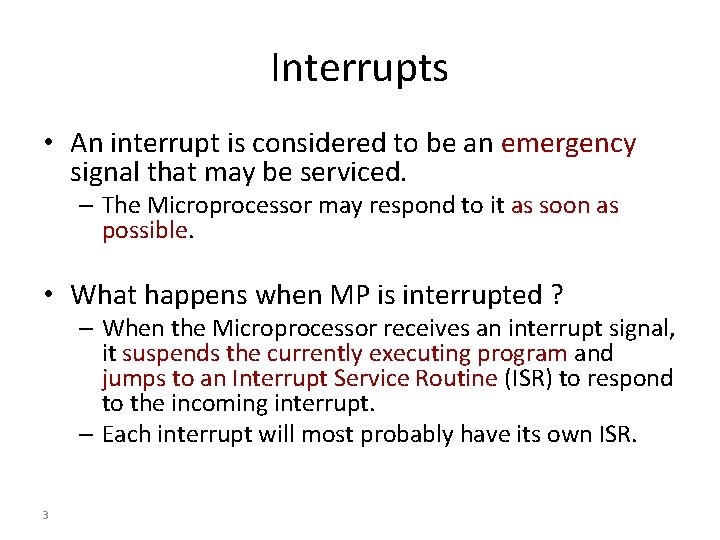 Interrupts

• An interrupt is considered to be an emergency signal that may be serviced.
– The Microprocessor may respond to it as soon as possible.

• What happens when MP is interrupted ?
– When the Microprocessor receives an interrupt signal, it suspends the currently executing program and jumps to an Interrupt Service Routine (ISR) to respond to the incoming interrupt.
– Each interrupt will most probably have its own ISR.

3